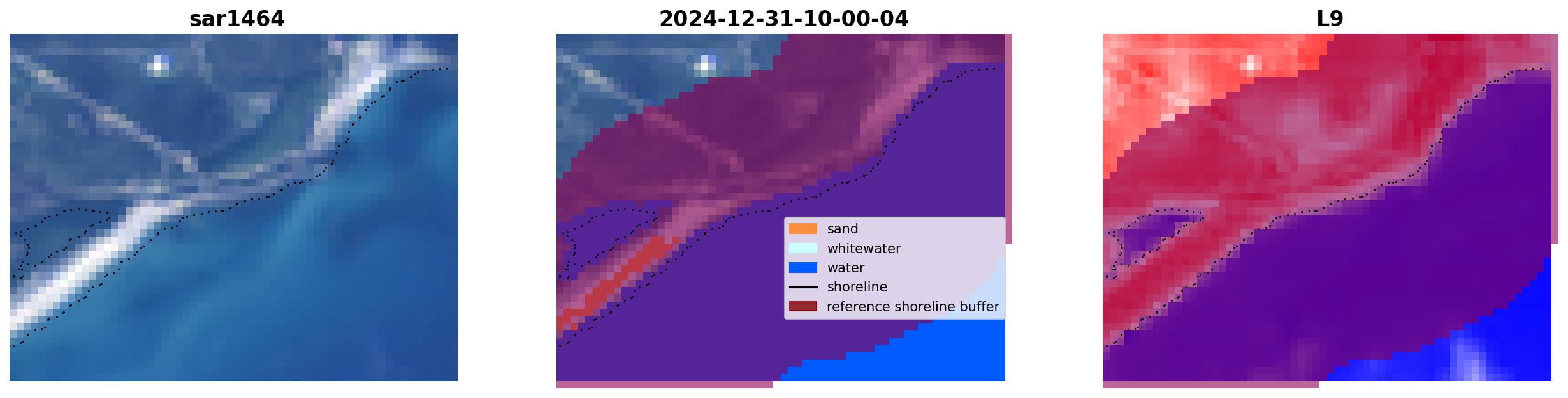 sar1464

2024-12-31-10-00-04

sand
whitewater
water
shoreline
reference shoreline buffer

L9